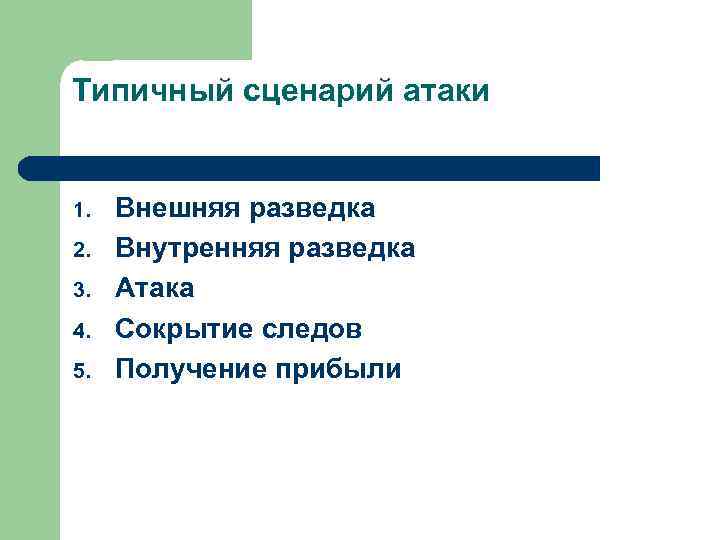 Типичный сценарий атаки

1. Внешняя разведка
2. Внутренняя разведка
3. Атака
4. Сокрытие следов
5. Получение прибыли